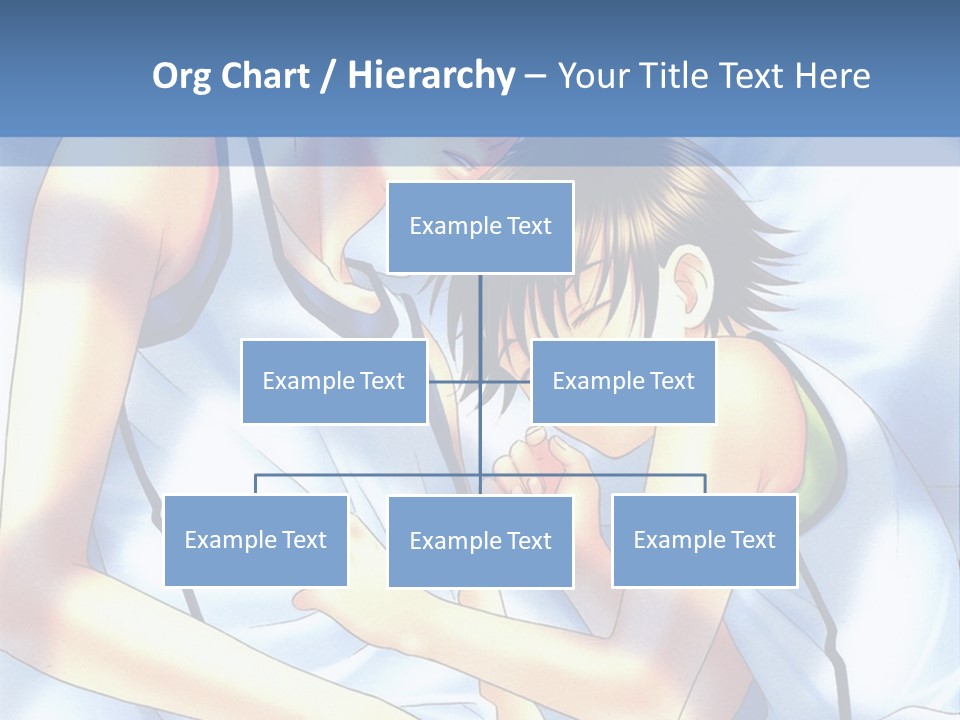 Org Chart / Hierarchy – Your Title Text Here

Example Text

Example Text

Example Text

Example Text

Example Text

Example Text